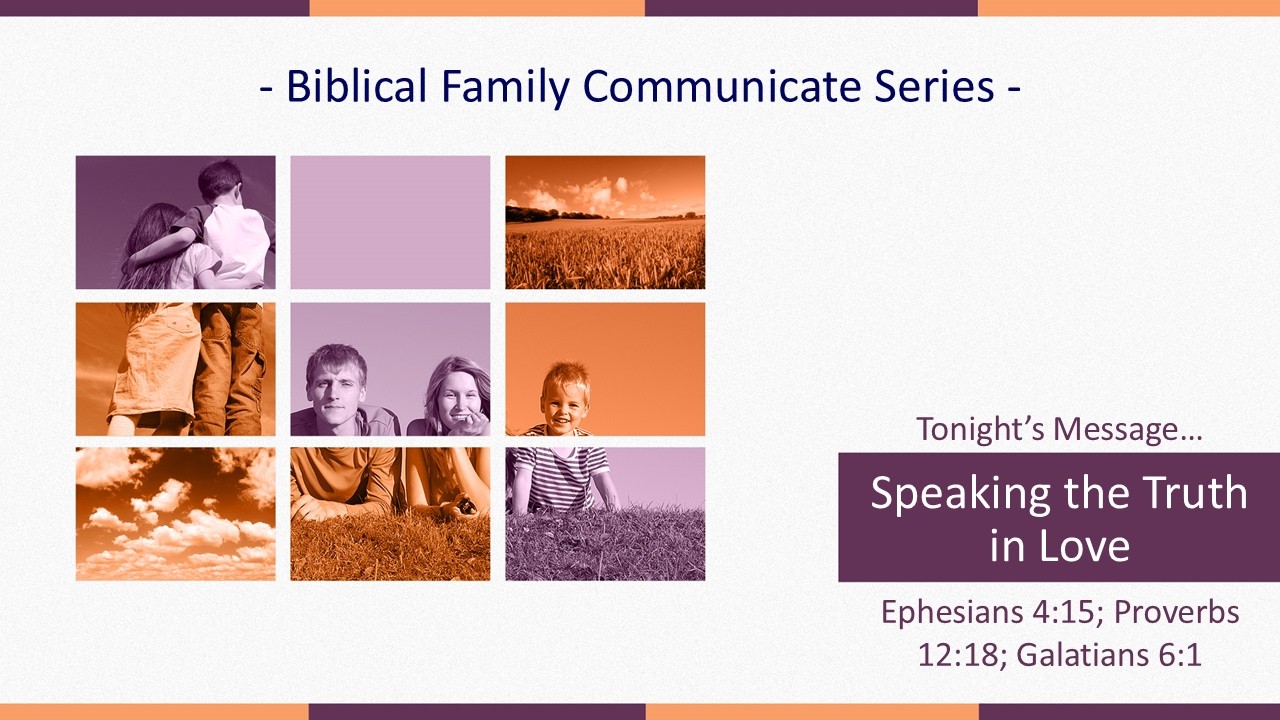 - Biblical Family Communicate Series -

Tonight's Message…

Speaking the Truth in Love

Ephesians 4:15; Proverbs 12:18; Galatians 6:1